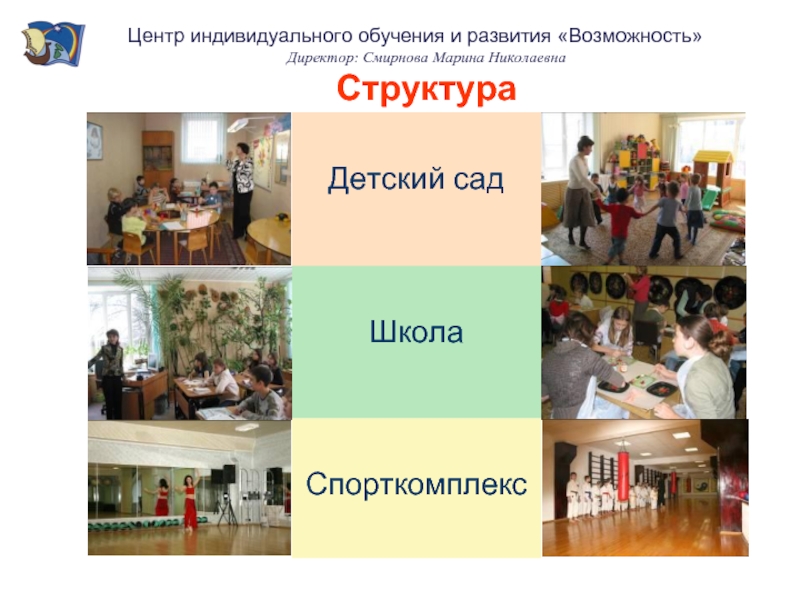 Центр индивидуального обучения и развития «Возможность»
Директор: Смирнова Марина Николаевна

Структура

Детский сад

Школа

Спорткомплекс